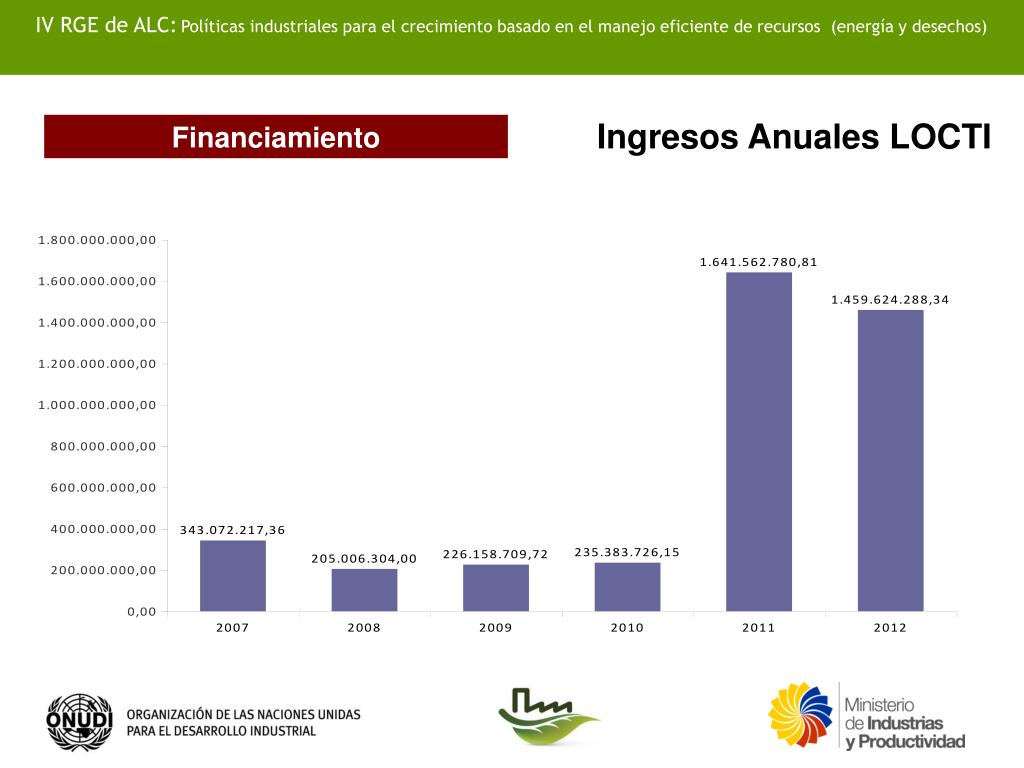 IV RGE de ALC: Políticas industriales para el crecimiento basado en el manejo eficiente de recursos (energía y desechos)

Financiamiento

Ingresos Anuales LOCTI

1.800.000.000,00
1.600.000.000,00
1.400.000.000,00
1.200.000.000,00
1.000.000.000,00
800.000.000,00
600.000.000,00
400.000.000,00
200.000.000,00
0,00

343.072.217,36
205.006.304,00
226.158.709,72
235.383.726,15
1.641.562.780,81
1.459.624.288,34

2007
2008
2009
2010
2011
2012

ONUDI
ORGANIZACIÓN DE LAS NACIONES UNIDAS PARA EL DESARROLLO INDUSTRIAL

Ministerio de Industrias y Productividad